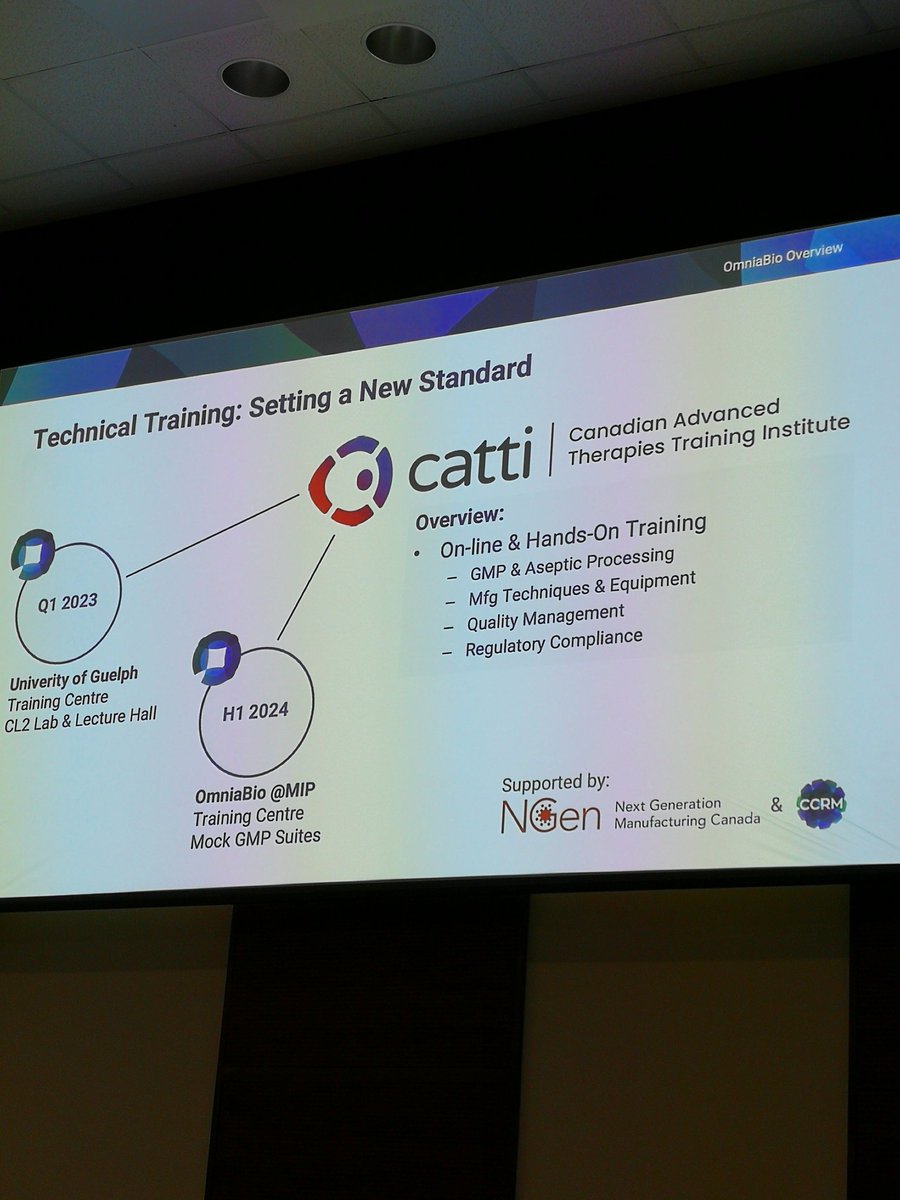 OmniaBio Overview

Technical Training: Setting a New Standard

catti | Canadian Advanced Therapies Training Institute

Overview:
• On-line & Hands-On Training
– GMP & Aseptic Processing
– Mfg Techniques & Equipment
– Quality Management
– Regulatory Compliance

Q1 2023

University of Guelph
Training Centre
CL2 Lab & Lecture Hall

H1 2024

OmniaBio @MIP
Training Centre
Mock GMP Suites

Supported by:
NGen Next Generation Manufacturing Canada & CCRM